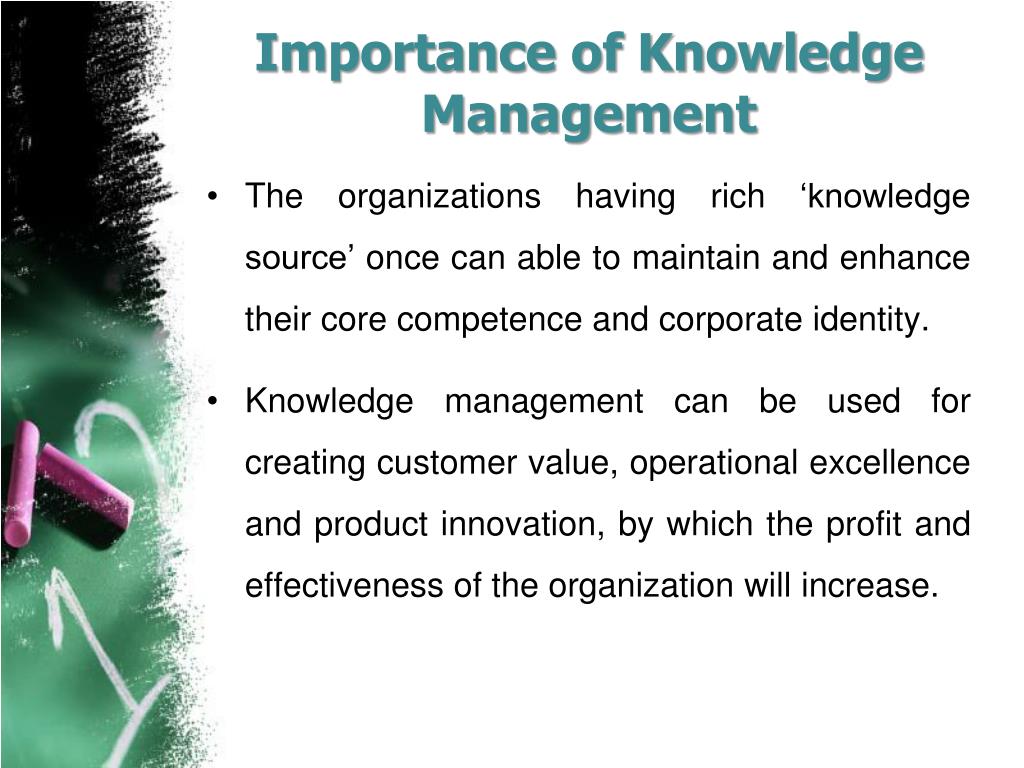 Importance of Knowledge Management

• The organizations having rich ‘knowledge source’ once can able to maintain and enhance their core competence and corporate identity.

• Knowledge management can be used for creating customer value, operational excellence and product innovation, by which the profit and effectiveness of the organization will increase.